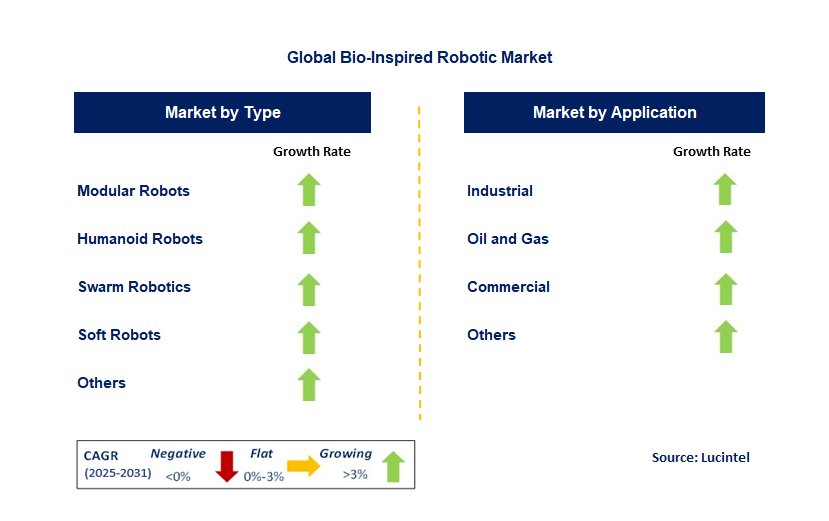 Global Bio-Inspired Robotic Market

Market by Type

Growth Rate

Modular Robots

Humanoid Robots

Swarm Robotics

Soft Robots

Others

Market by Application

Growth Rate

Industrial

Oil and Gas

Commercial

Others

CAGR (2025-2031) Negative <0% Flat 0%-3% Growing >3%

Source: Lucintel